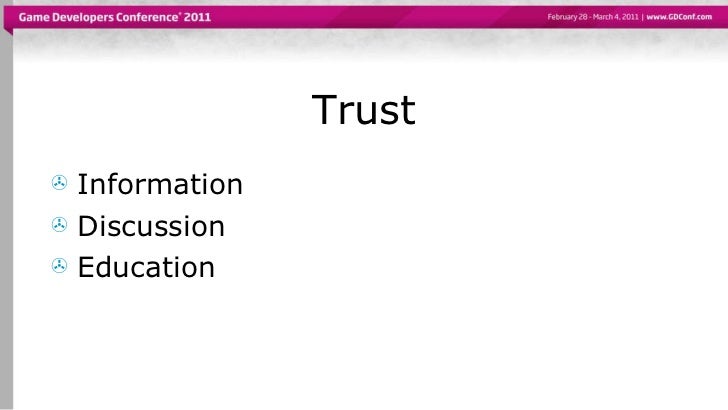 Game Developers Conference® 2011

February 28 - March 4, 2011 | www.GDConf.com

Trust

Information
Discussion
Education